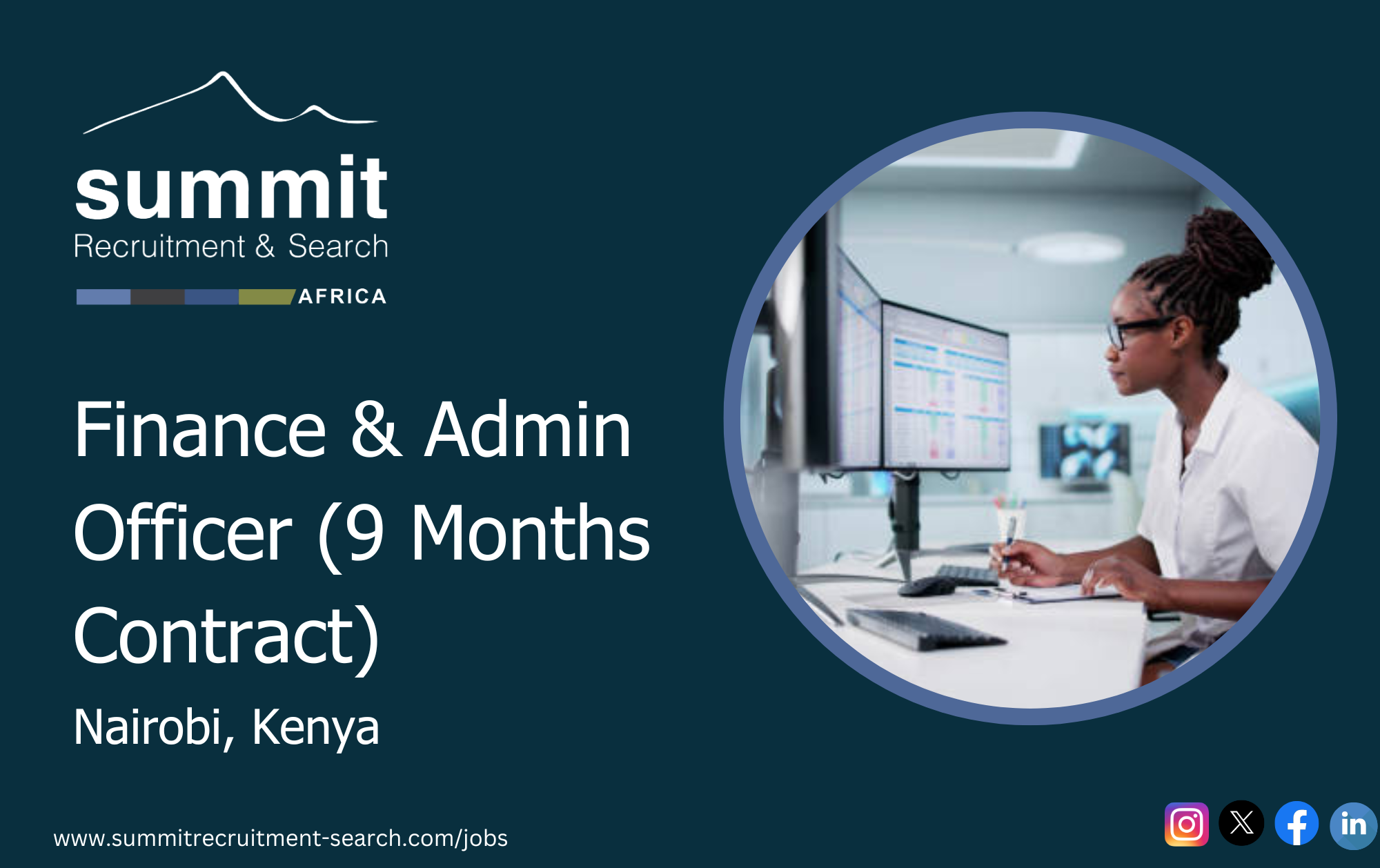 summit
Recruitment & Search
AFRICA

Finance & Admin Officer (9 Months Contract)

Nairobi, Kenya

www.summitrecruitment-search.com/jobs

in